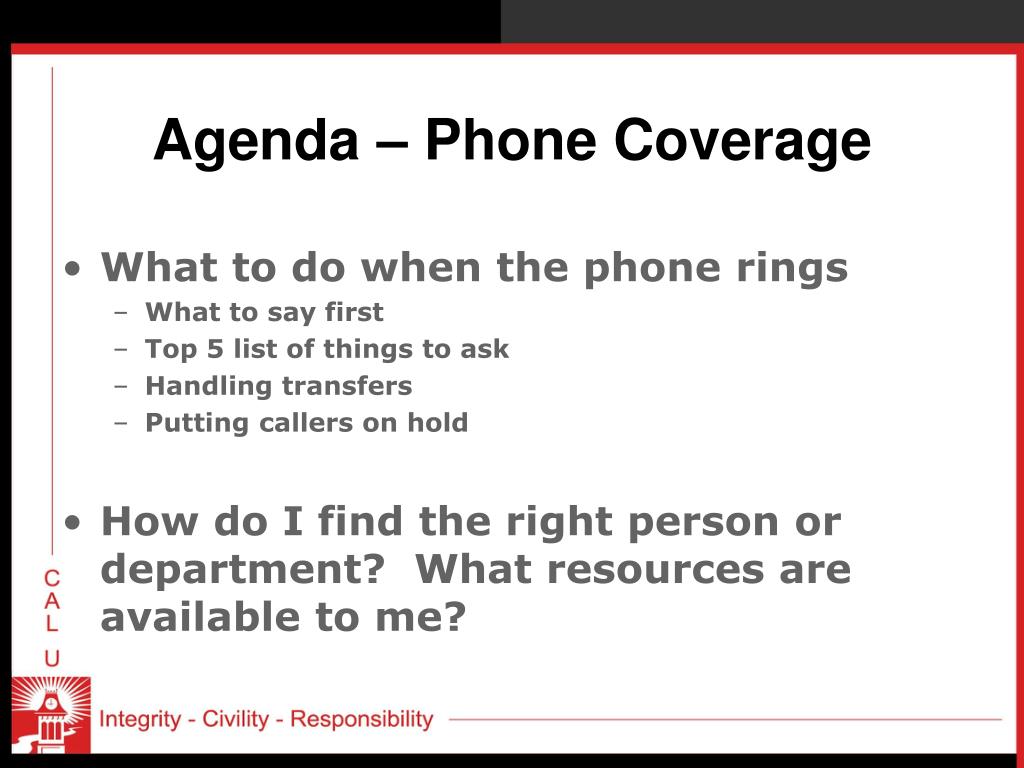 Agenda – Phone Coverage

• What to do when the phone rings
– What to say first
– Top 5 list of things to ask
– Handling transfers
– Putting callers on hold

• How do I find the right person or department? What resources are available to me?

C
A
L
U

Integrity - Civility - Responsibility